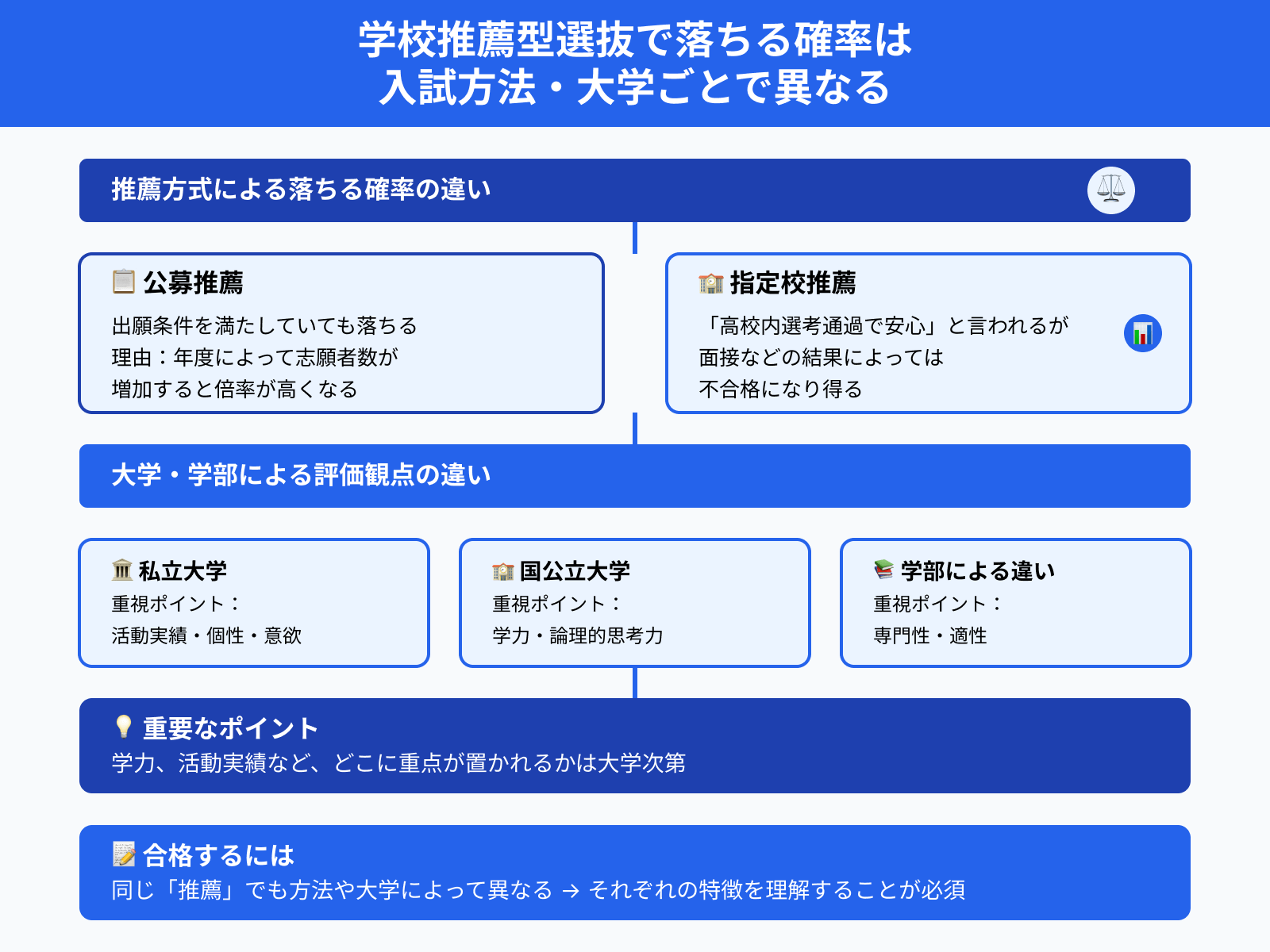 学校推薦型選抜で落ちる確率は
入試方法・大学ごとで異なる

推薦方式による落ちる確率の違い

公募推薦
出願条件を満たしていても落ちる
理由：年度によって志願者数が
増加すると倍率が高くなる

指定校推薦
「高校内選考通過で安心」と言われるが
面接などの結果によっては
不合格になり得る

大学・学部による評価観点の違い

私立大学
重視ポイント：
活動実績・個性・意欲

国公立大学
重視ポイント：
学力・論理的思考力

学部による違い
重視ポイント：
専門性・適性

重要なポイント
学力、活動実績など、どこに重点が置かれるかは大学次第

合格するには
同じ「推薦」でも方法や大学によって異なる → それぞれの特徴を理解することが必須